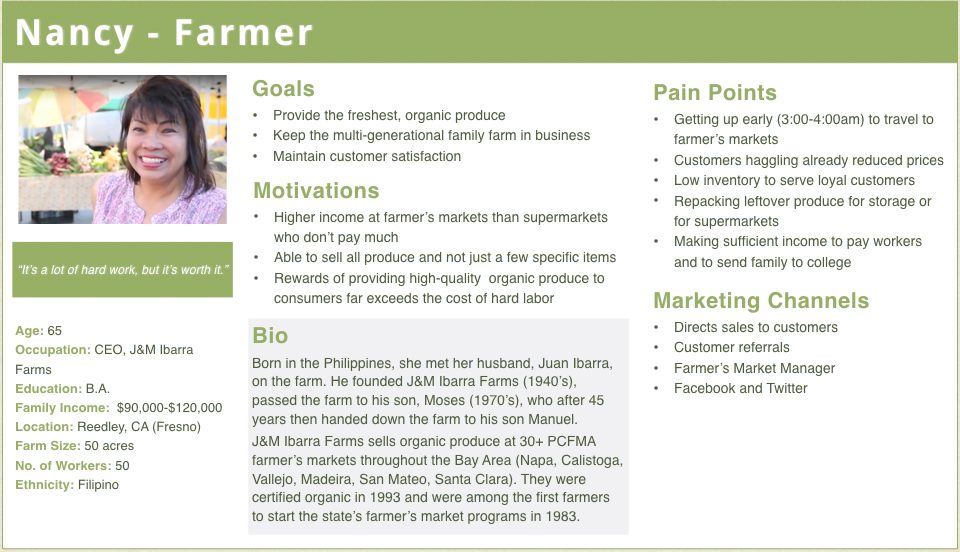 Nancy - Farmer

"It's a lot of hard work, but it's worth it."

Age: 65
Occupation: CEO, J&M Ibarra Farms
Education: B.A.
Family Income: $90,000-$120,000
Location: Reedley, CA (Fresno)
Farm Size: 50 acres
No. of Workers: 50
Ethnicity: Filipino

Goals
• Provide the freshest, organic produce
• Keep the multi-generational family farm in business
• Maintain customer satisfaction

Motivations
• Higher income at farmer's markets than supermarkets who don't pay much
• Able to sell all produce and not just a few specific items
• Rewards of providing high-quality organic produce to consumers far exceeds the cost of hard labor

Bio
Born in the Philippines, she met her husband, Juan Ibarra, on the farm. He founded J&M Ibarra Farms (1940's), passed the farm to his son, Moses (1970's), who after 45 years then handed down the farm to his son Manuel.
J&M Ibarra Farms sells organic produce at 30+ PCFMA farmer's markets throughout the Bay Area (Napa, Calistoga, Vallejo, Madeira, San Mateo, Santa Clara). They were certified organic in 1993 and were among the first farmers to start the state's farmer's market programs in 1983.

Pain Points
• Getting up early (3:00-4:00am) to travel to farmer's markets
• Customers haggling already reduced prices
• Low inventory to serve loyal customers
• Repacking leftover produce for storage or for supermarkets
• Making sufficient income to pay workers and to send family to college

Marketing Channels
• Directs sales to customers
• Customer referrals
• Farmer's Market Manager
• Facebook and Twitter